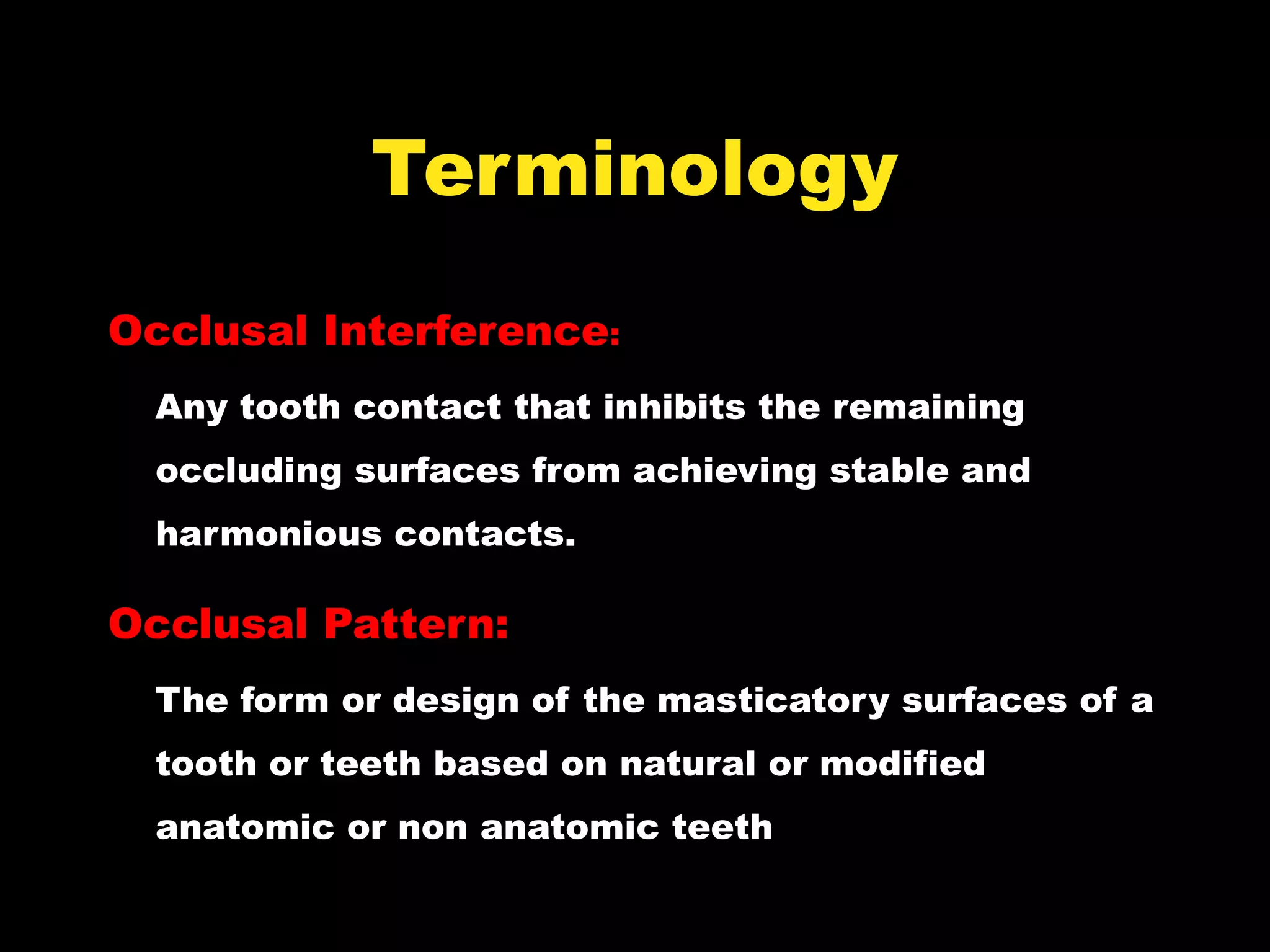 Terminology

Occlusal Interference:

Any tooth contact that inhibits the remaining occluding surfaces from achieving stable and harmonious contacts.

Occlusal Pattern:

The form or design of the masticatory surfaces of a tooth or teeth based on natural or modified anatomic or non anatomic teeth